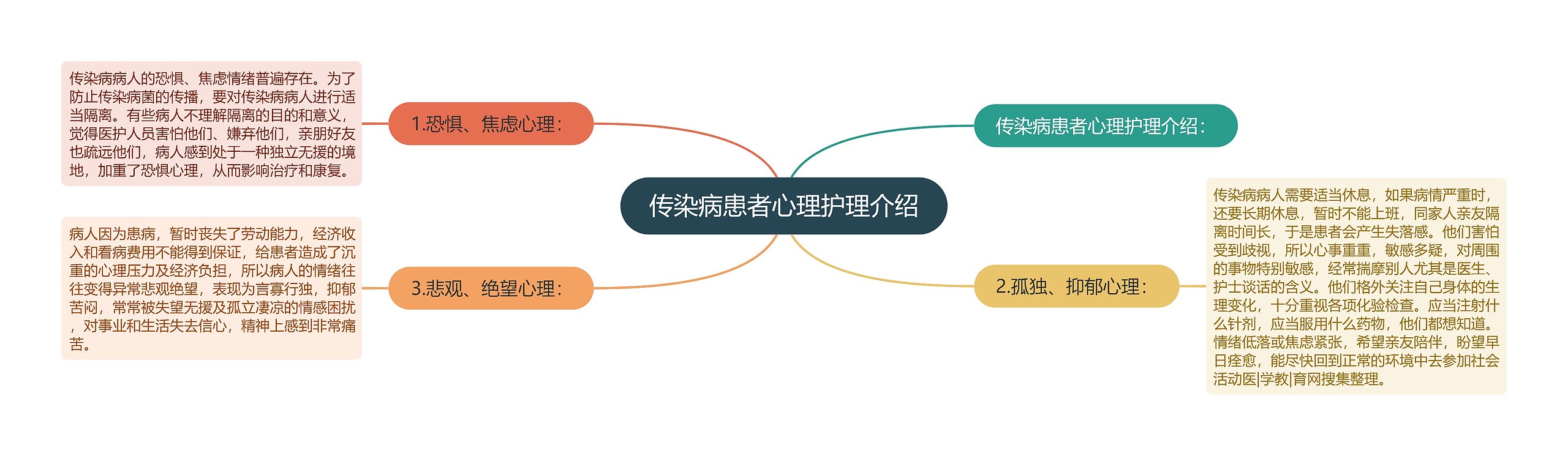 传染病患者心理护理介绍

传染病患者心理护理介绍：

1.恐惧、焦虑心理：

传染病病人的恐惧、焦虑情绪普遍存在。为了防止传染病菌的传播，要对传染病病人进行适当隔离。有些病人不理解隔离的目的和意义，觉得医护人员害怕他们、嫌弃他们，亲朋好友也疏远他们，病人感到处于一种独立无援的境地，加重了恐惧心理，从而影响治疗和康复。

2.孤独、抑郁心理：

传染病病人需要适当休息，如果病情严重时，还要长期休息，暂时不能上班，同家人亲友隔离时间长，于是患者会产生失落感。他们害怕受到歧视，所以心事重重，敏感多疑，对周围的事物特别敏感，经常揣摩别人尤其是医生、护士谈话的含义。他们格外关注自己身体的生理变化，十分重视各项化验检查。应当注射什么针剂，应当服用什么药物，他们都想知道。情绪低落或焦虑紧张，希望亲友陪伴，盼望早日痊愈，能尽快回到正常的环境中去参加社会活动医|学教|育网搜集整理。

3.悲观、绝望心理：

病人因为患病，暂时丧失了劳动能力，经济收入和看病费用不能得到保证，给患者造成了沉重的心理压力及经济负担，所以病人的情绪往往变得异常悲观绝望，表现为言寡行独，抑郁苦闷，常常被失望无援及孤立凄凉的情感困扰，对事业和生活失去信心，精神上感到非常痛苦。